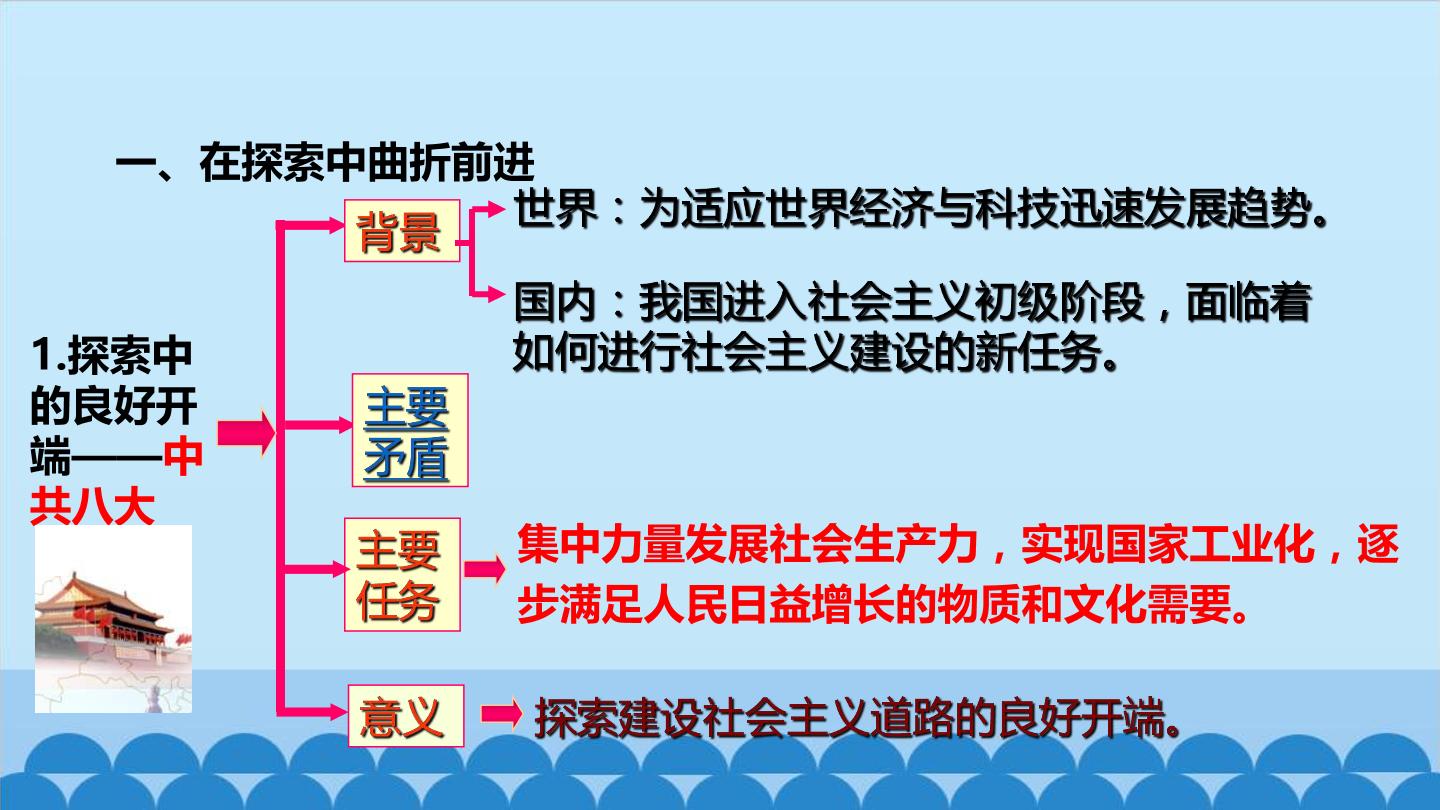 一、在探索中曲折前进

1.探索中的良好开端——中共八大

背景

世界：为适应世界经济与科技迅速发展趋势。

国内：我国进入社会主义初级阶段，面临着如何进行社会主义建设的新任务。

主要矛盾

主要任务

集中力量发展社会生产力，实现国家工业化，逐步满足人民日益增长的物质和文化需要。

意义

探索建设社会主义道路的良好开端。